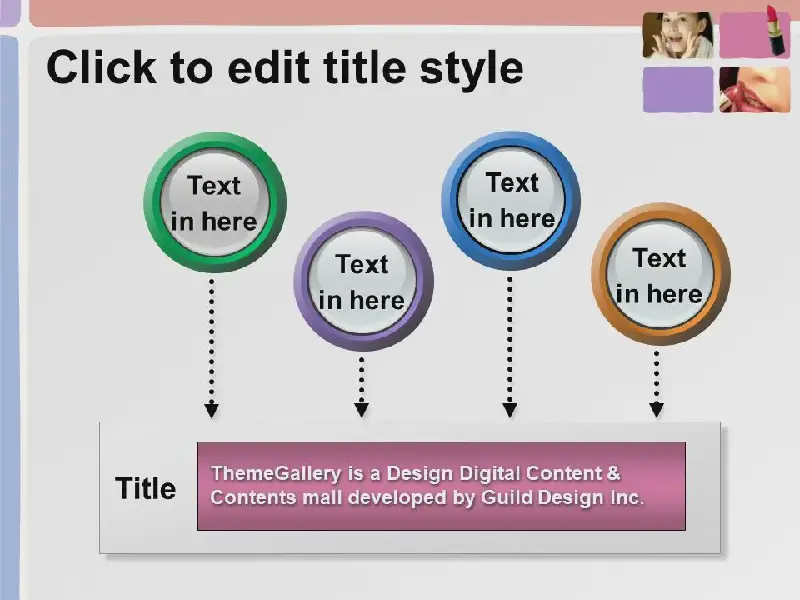 Click to edit title style

Text in here

Text in here

Text in here

Text in here

Title

ThemeGallery is a Design Digital Content & Contents mall developed by Guild Design Inc.